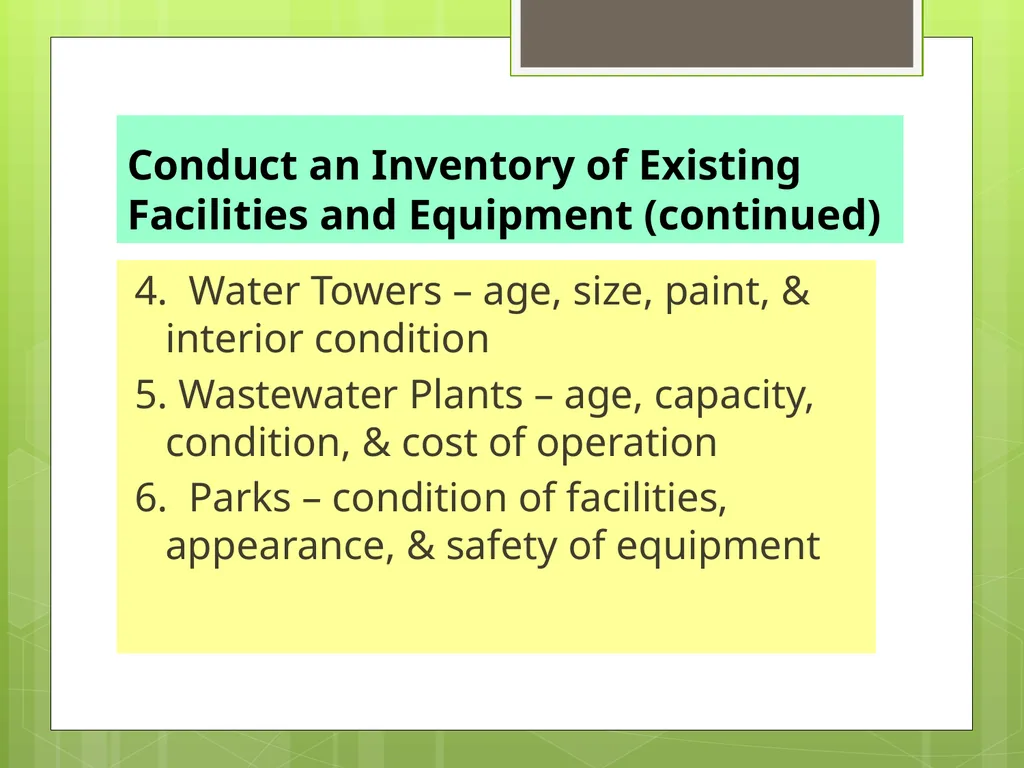 Conduct an Inventory of Existing Facilities and Equipment (continued)

4. Water Towers – age, size, paint, & interior condition

5. Wastewater Plants – age, capacity, condition, & cost of operation

6. Parks – condition of facilities, appearance, & safety of equipment